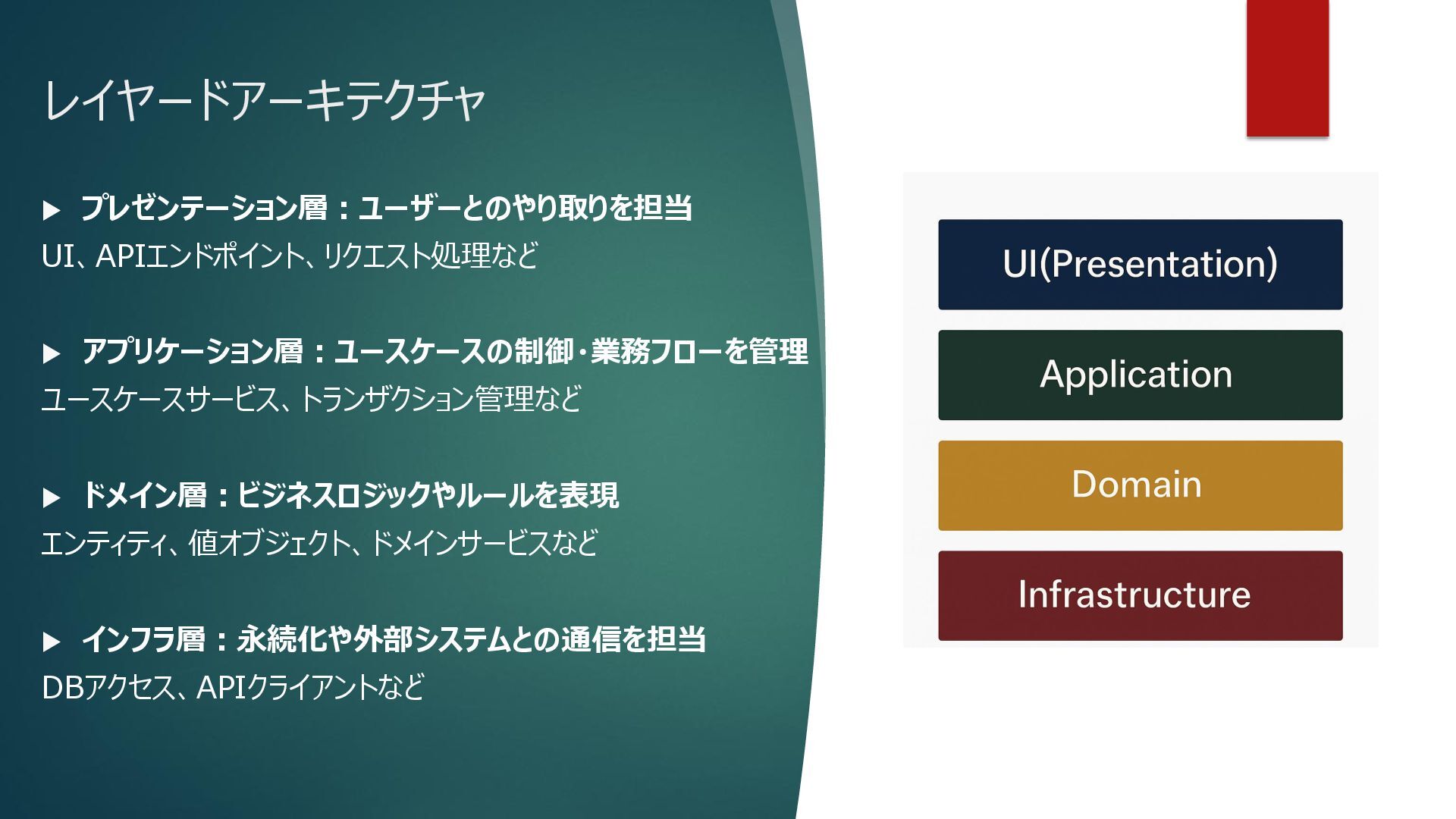 レイヤードアーキテクチャ

▶ プレゼンテーション層：ユーザーとのやり取りを担当
UI、APIエンドポイント、リクエスト処理など

▶ アプリケーション層：ユースケースの制御・業務フローを管理
ユースケースサービス、トランザクション管理など

▶ ドメイン層：ビジネスロジックやルールを表現
エンティティ、値オブジェクト、ドメインサービスなど

▶ インフラ層：永続化や外部システムとの通信を担当
DBアクセス、APIクライアントなど

UI(Presentation)

Application

Domain

Infrastructure